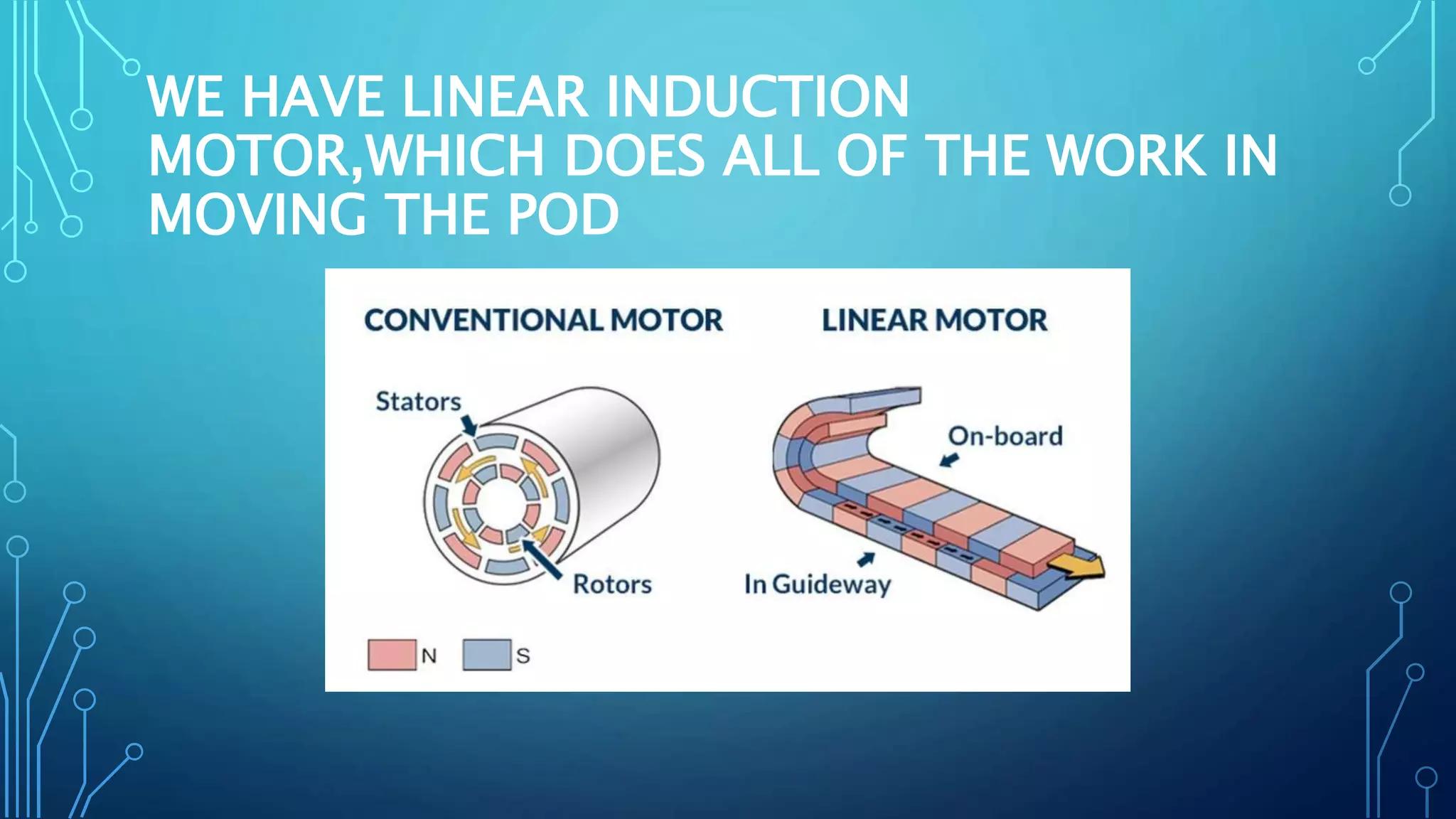 WE HAVE LINEAR INDUCTION MOTOR,WHICH DOES ALL OF THE WORK IN MOVING THE POD

CONVENTIONAL MOTOR

LINEAR MOTOR

Stators

Rotors

On-board

In Guideway

N

S